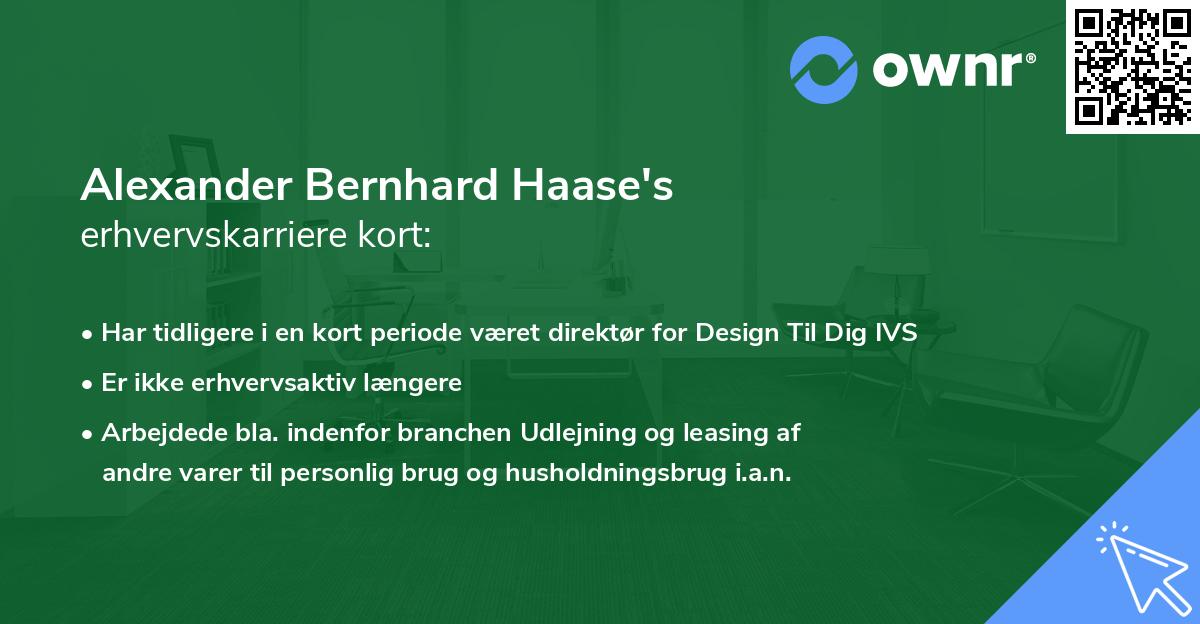 ownr®

Alexander Bernhard Haase's
erhvervskarriere kort:

• Har tidligere i en kort periode været direktør for Design Til Dig IVS
• Er ikke erhvervsaktiv længere
• Arbejdede bla. indenfor branchen Udlejning og leasing af andre varer til personlig brug og husholdningsbrug i.a.n.